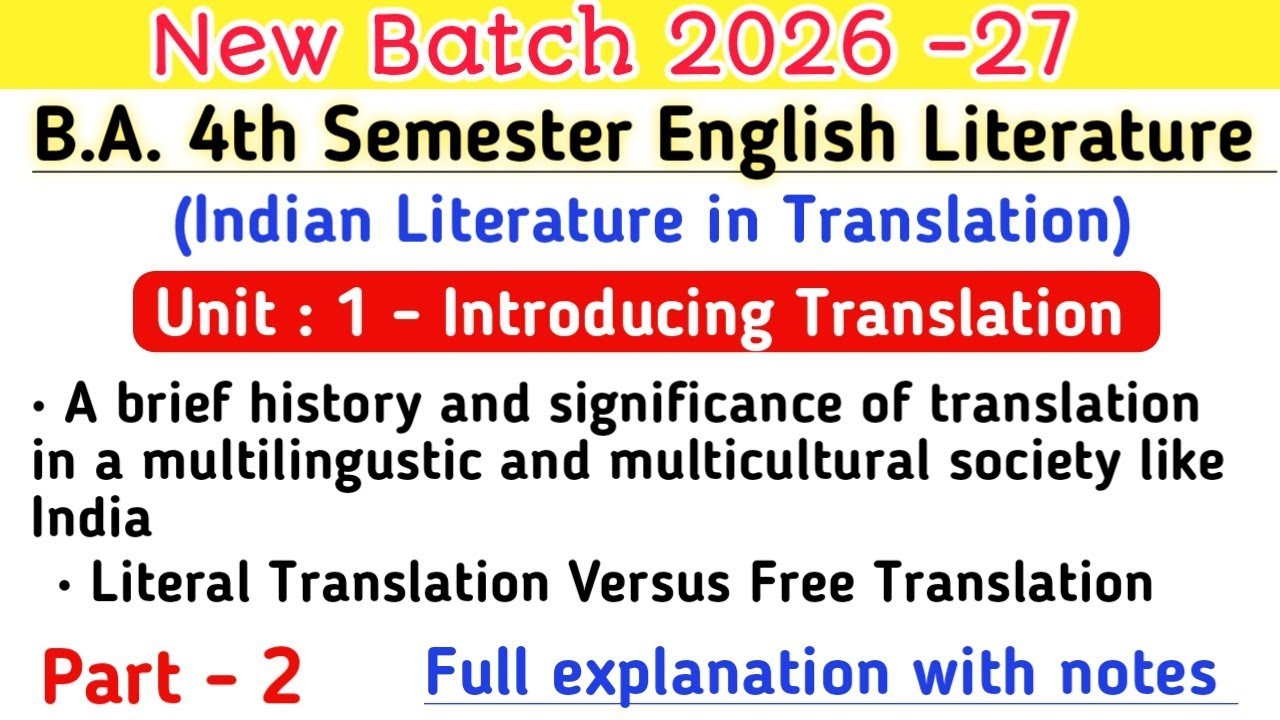 New Batch 2026 -27

B.A. 4th Semester English Literature

(Indian Literature in Translation)

Unit : 1 - Introducing Translation

• A brief history and significance of translation in a multilingustic and multicultural society like India

• Literal Translation Versus Free Translation

Part - 2

Full explanation with notes